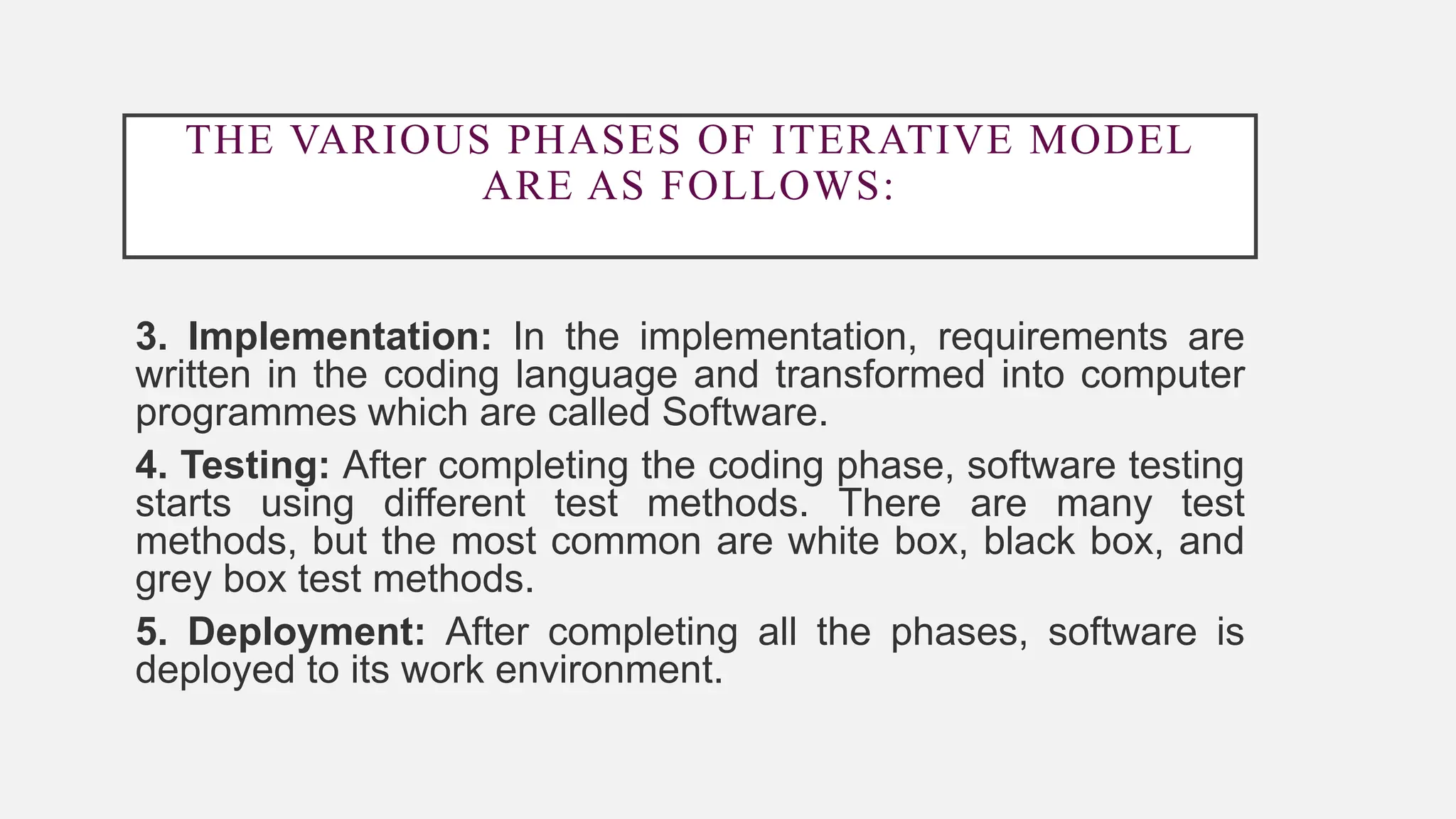 THE VARIOUS PHASES OF ITERATIVE MODEL ARE AS FOLLOWS:

3. Implementation: In the implementation, requirements are written in the coding language and transformed into computer programmes which are called Software.

4. Testing: After completing the coding phase, software testing starts using different test methods. There are many test methods, but the most common are white box, black box, and grey box test methods.

5. Deployment: After completing all the phases, software is deployed to its work environment.